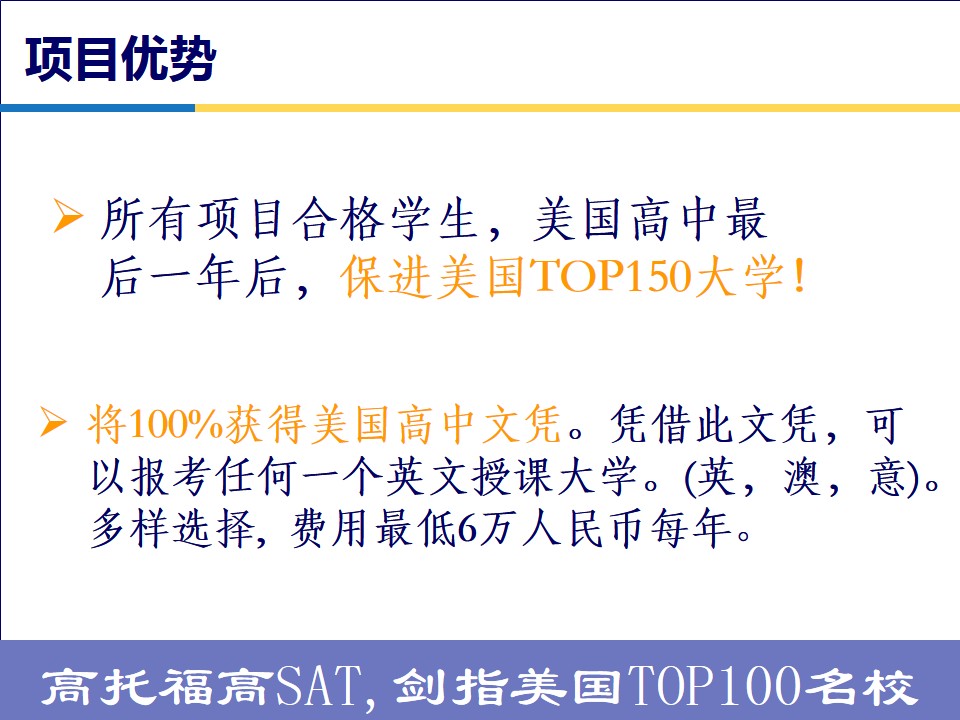 项目优势

➢ 所有项目合格学生，美国高中最后一年后，保进美国TOP150大学！

➢ 将100%获得美国高中文凭。凭借此文凭，可以报考任何一个英文授课大学。(英，澳，意)。多样选择，费用最低6万人民币每年。

高托福高SAT，剑指美国TOP100名校